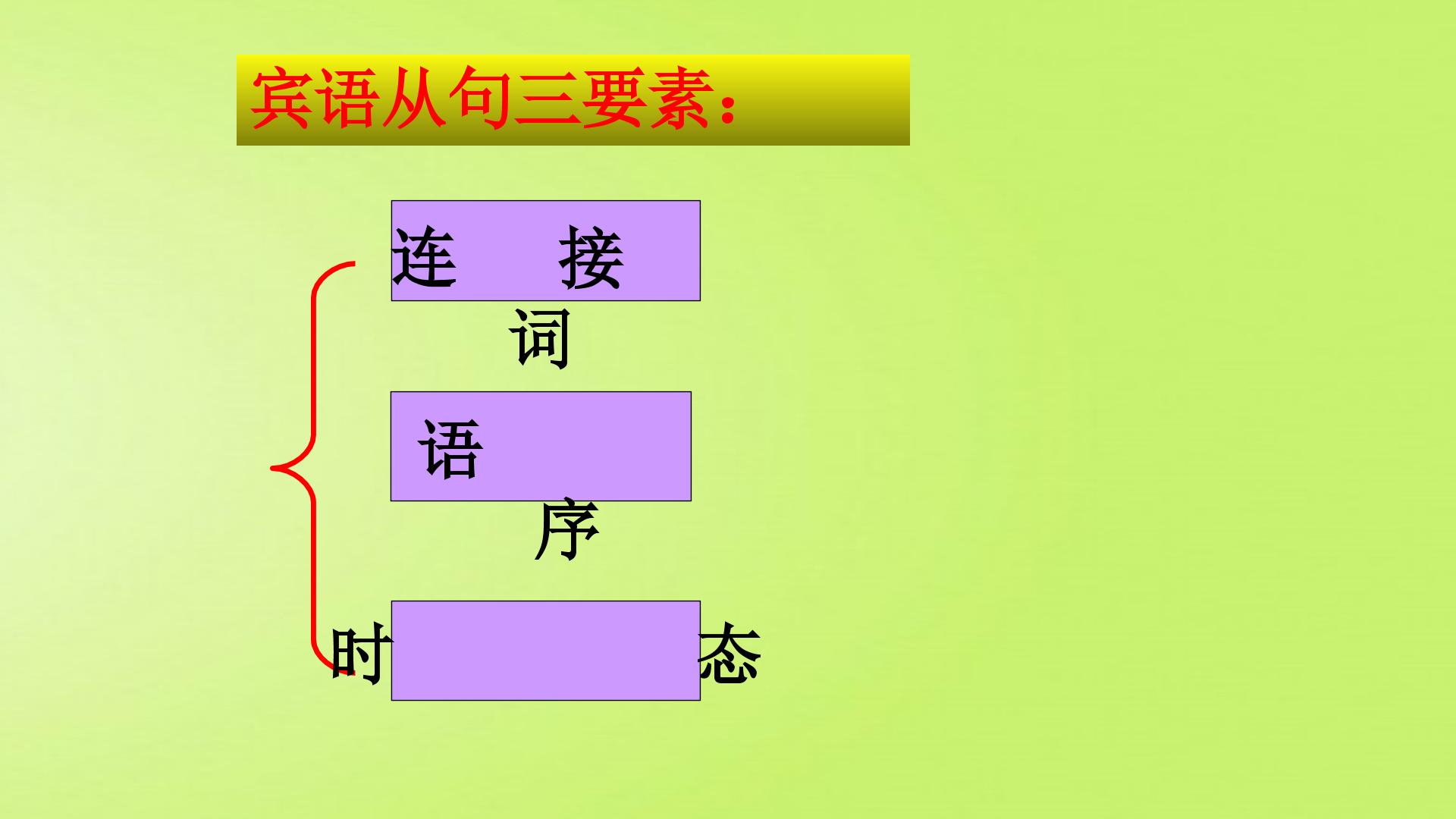 宾语从句三要素:

连 接

词

语

序

时 态